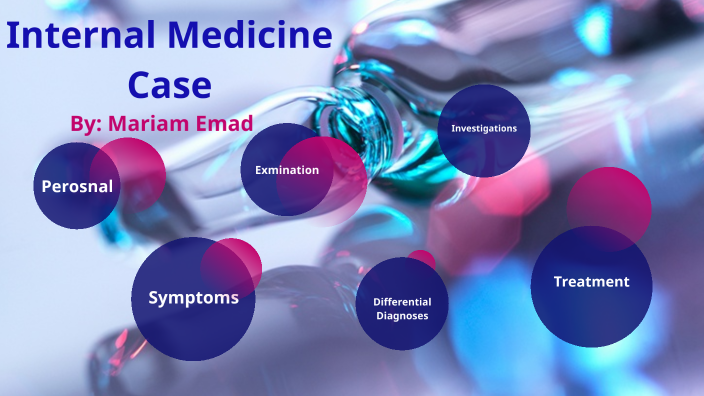 Internal Medicine Case

By: Mariam Emad

Perosnal

Exmination

Investigations

Symptoms

Differential Diagnoses

Treatment